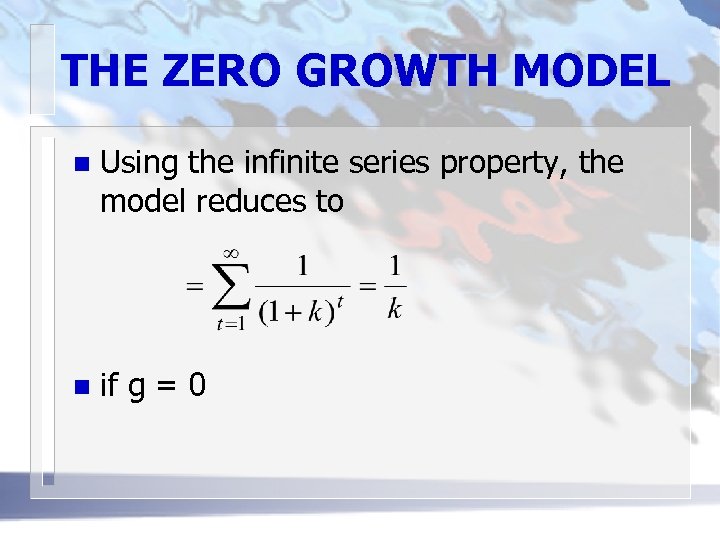 THE ZERO GROWTH MODEL

Using the infinite series property, the model reduces to

$= \sum_{t=1}^{\infty} \frac{1}{(1+k)^t} = \frac{1}{k}$

if g = 0